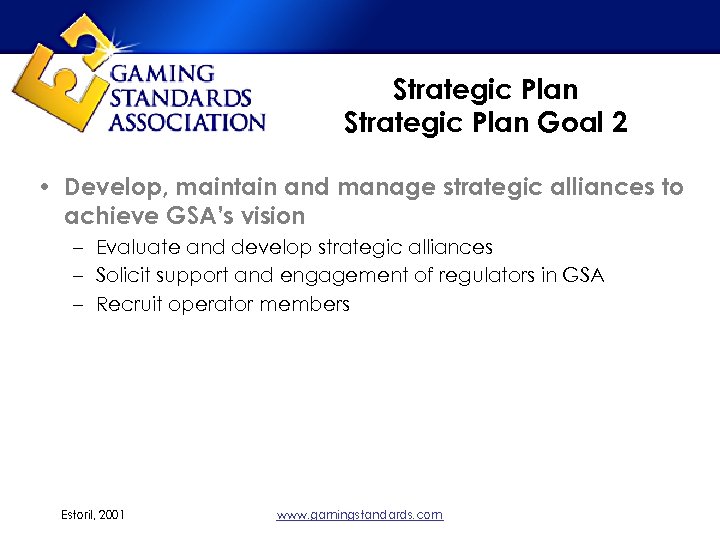 GAMING STANDARDS ASSOCIATION

Strategic Plan
Strategic Plan Goal 2

• Develop, maintain and manage strategic alliances to achieve GSA's vision
– Evaluate and develop strategic alliances
– Solicit support and engagement of regulators in GSA
– Recruit operator members

Estoril, 2001

www.gamingstandards.com